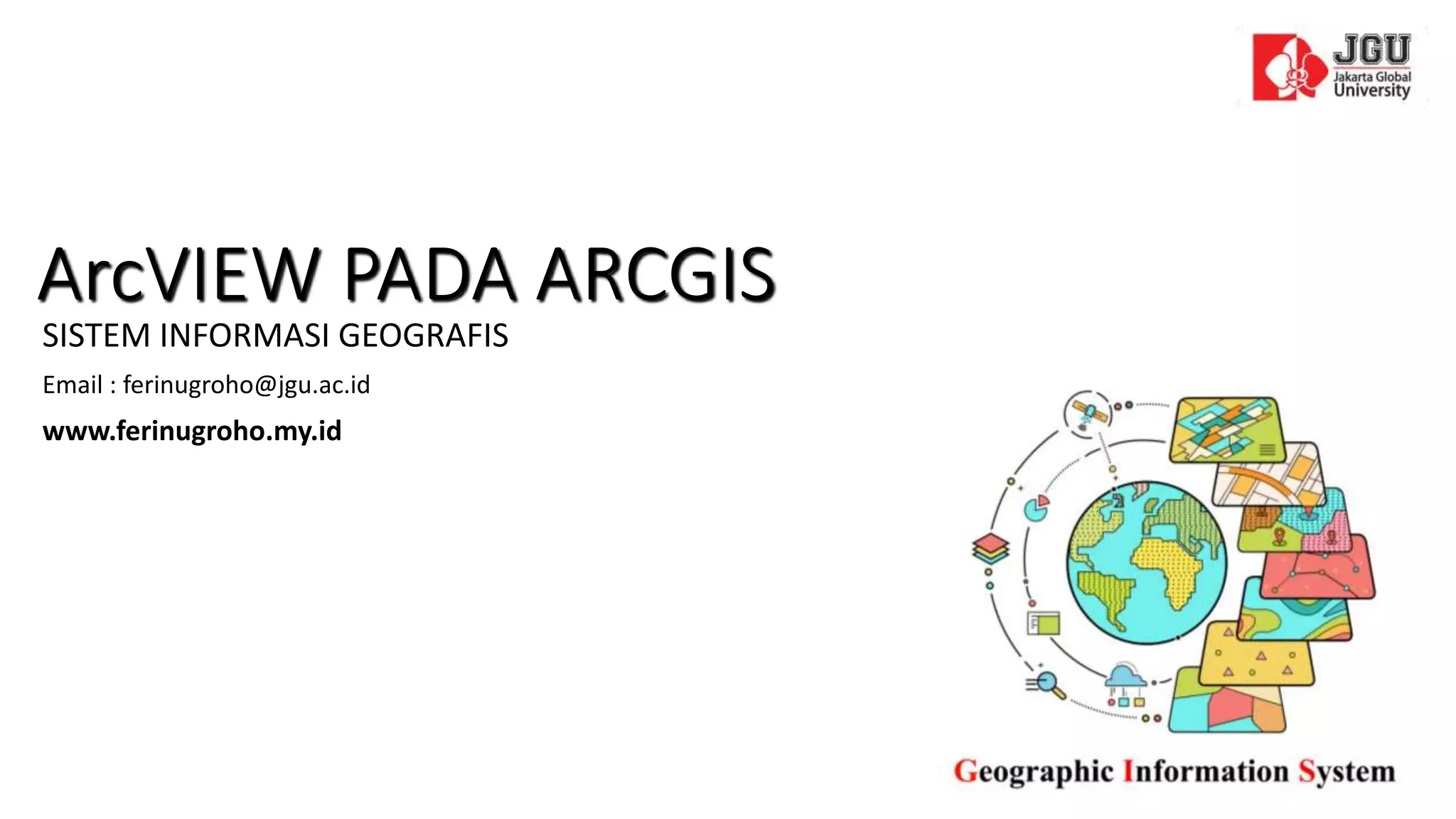 JGU
Jakarta Global University

ArcVIEW PADA ARCGIS

SISTEM INFORMASI GEOGRAFIS

Email : ferinugroho@jgu.ac.id

www.ferinugroho.my.id

Geographic Information System